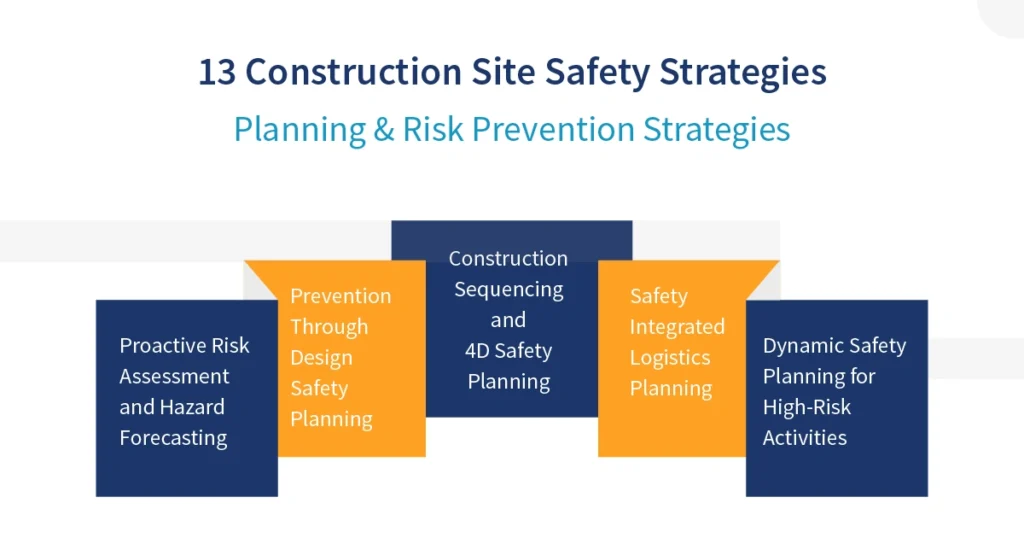 13 Construction Site Safety Strategies

Planning & Risk Prevention Strategies

Proactive Risk Assessment and Hazard Forecasting

Prevention Through Design Safety Planning

Construction Sequencing and 4D Safety Planning

Safety Integrated Logistics Planning

Dynamic Safety Planning for High-Risk Activities